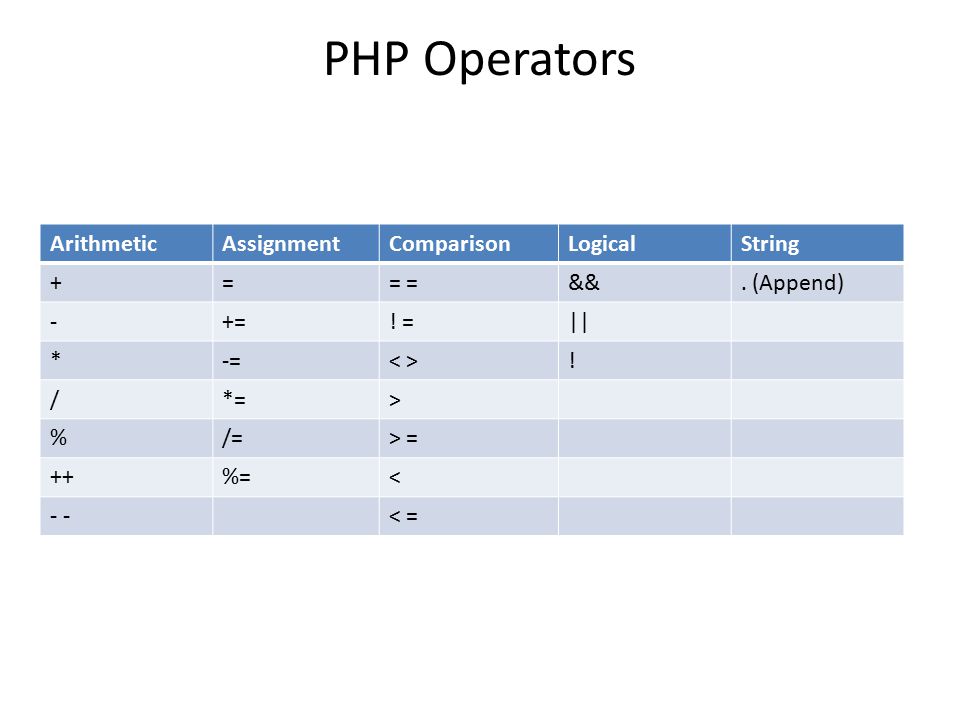 PHP Operators

| Arithmetic | Assignment | Comparison | Logical | String |
|---|---|---|---|---|
| + | = | = = | && | . (Append) |
| - | += | ! = | \|\| | |
| * | -= | < > | ! | |
| / | *= | > | | |
| % | /= | > = | | |
| ++ | %= | < | | |
| - - | | < = | | |